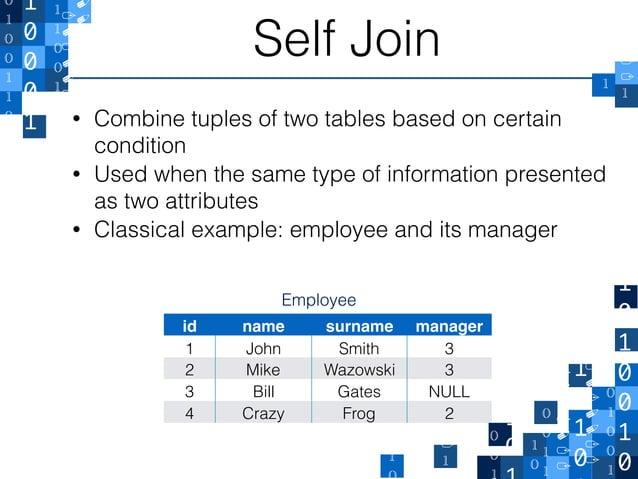 Self Join

• Combine tuples of two tables based on certain condition
• Used when the same type of information presented as two attributes
• Classical example: employee and its manager

Employee

| id | name | surname | manager |
|---|---|---|---|
| 1 | John | Smith | 3 |
| 2 | Mike | Wazowski | 3 |
| 3 | Bill | Gates | NULL |
| 4 | Crazy | Frog | 2 |